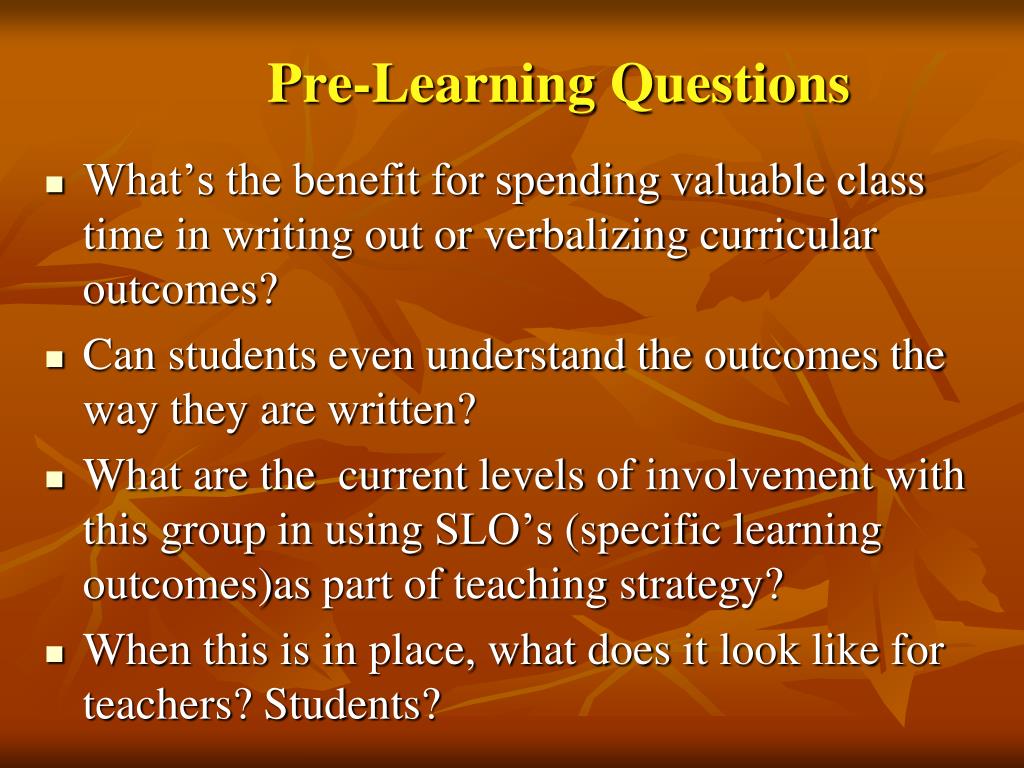 Pre-Learning Questions

- What’s the benefit for spending valuable class time in writing out or verbalizing curricular outcomes?
- Can students even understand the outcomes the way they are written?
- What are the  current levels of involvement with this group in using SLO’s (specific learning outcomes)as part of teaching strategy?
- When this is in place, what does it look like for teachers? Students?